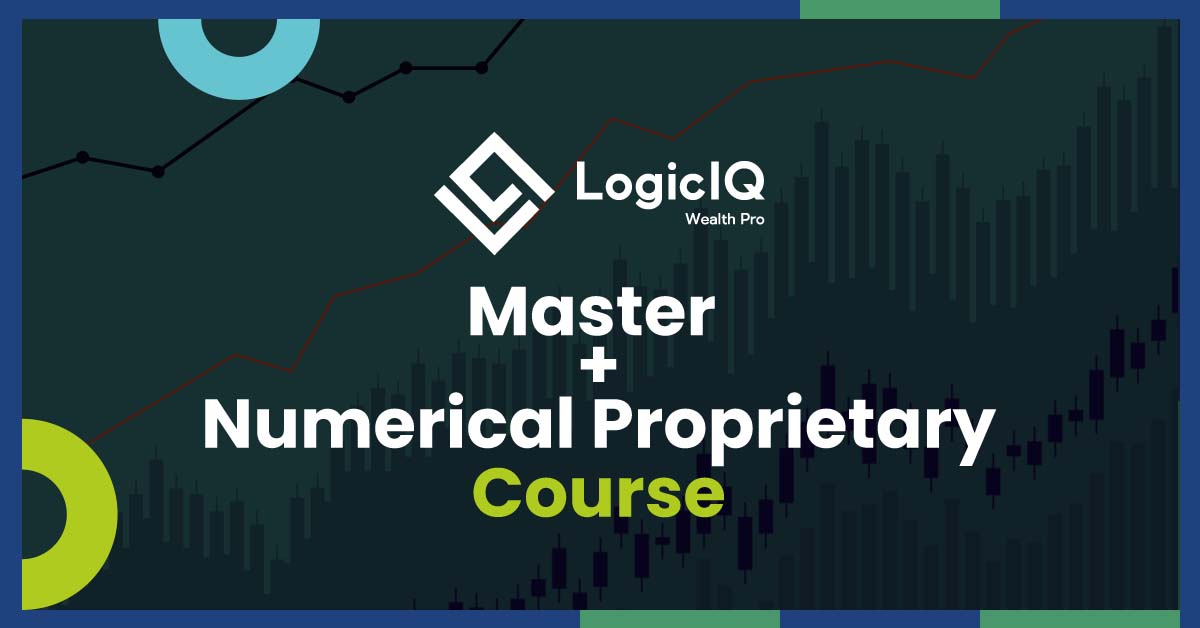 LogicIQ
Wealth Pro

Master
+
Numerical Proprietary
Course